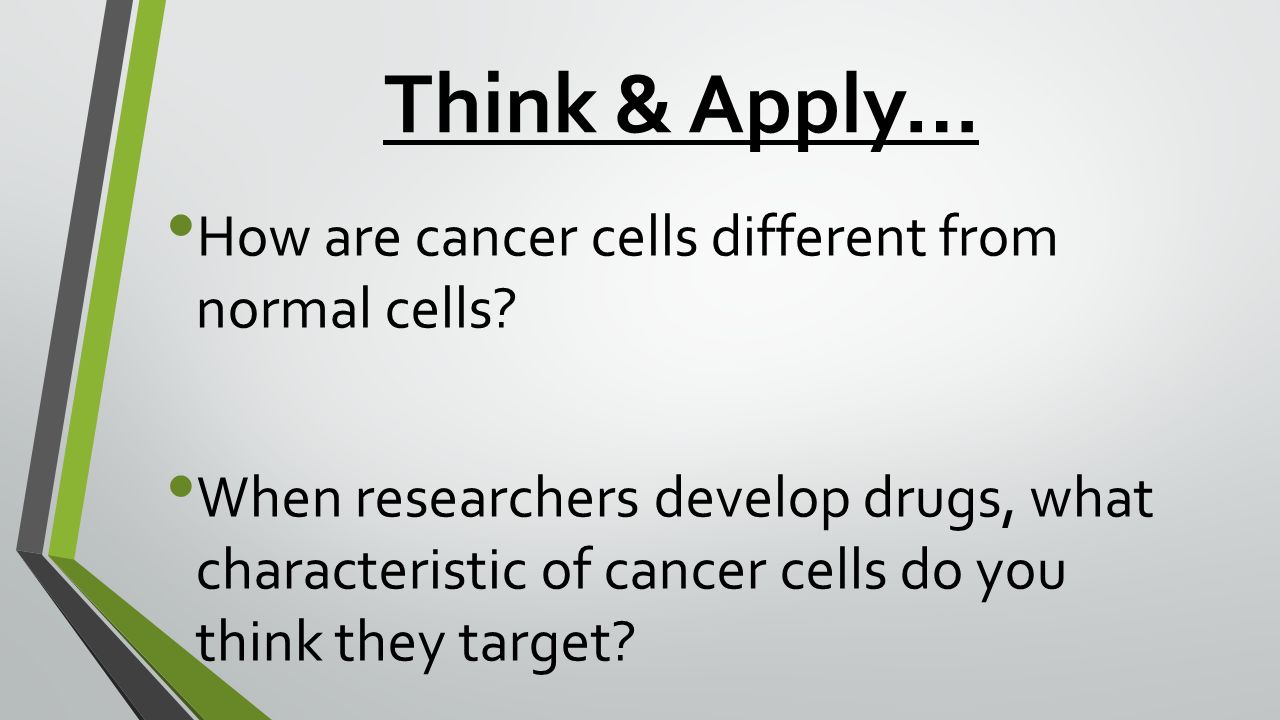 Think & Apply…

• How are cancer cells different from normal cells?

• When researchers develop drugs, what characteristic of cancer cells do you think they target?